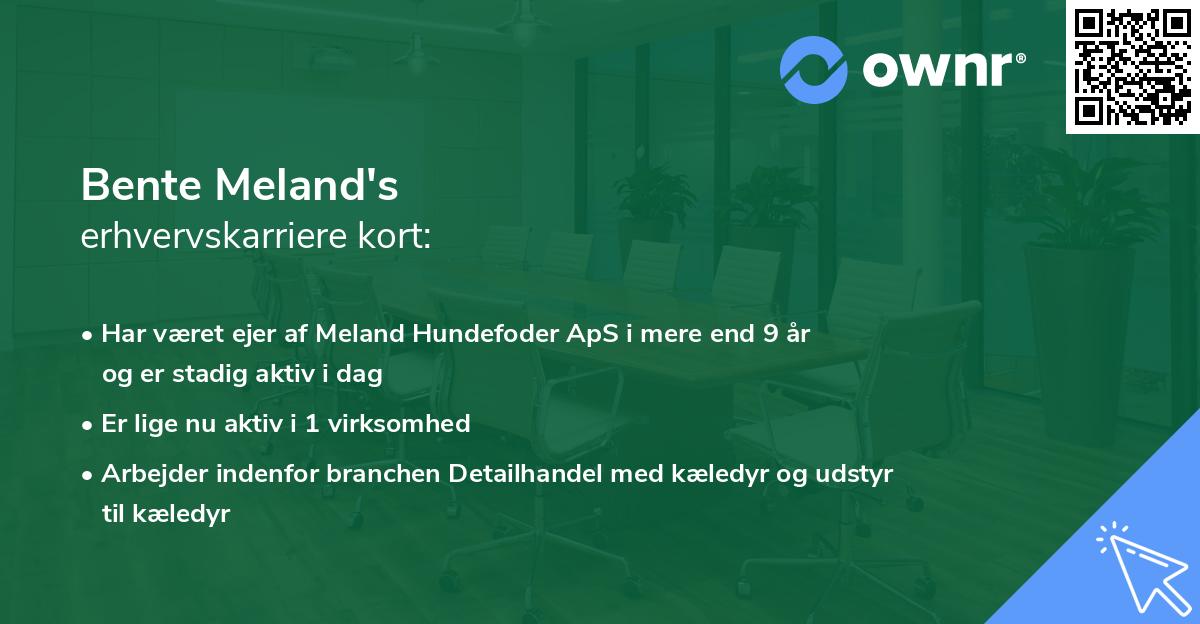 ownr®

Bente Meland's
erhvervskarriere kort:

• Har været ejer af Meland Hundefoder ApS i mere end 9 år og er stadig aktiv i dag

• Er lige nu aktiv i 1 virksomhed

• Arbejder indenfor branchen Detailhandel med kæledyr og udstyr til kæledyr